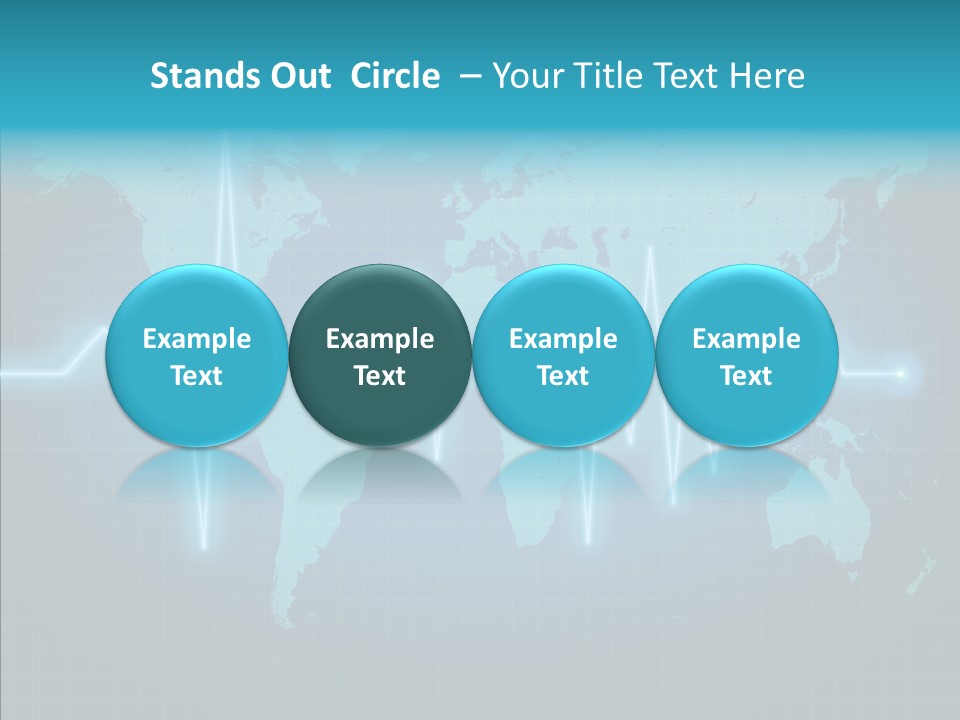 Stands Out Circle – Your Title Text Here

Example Text

Example Text

Example Text

Example Text